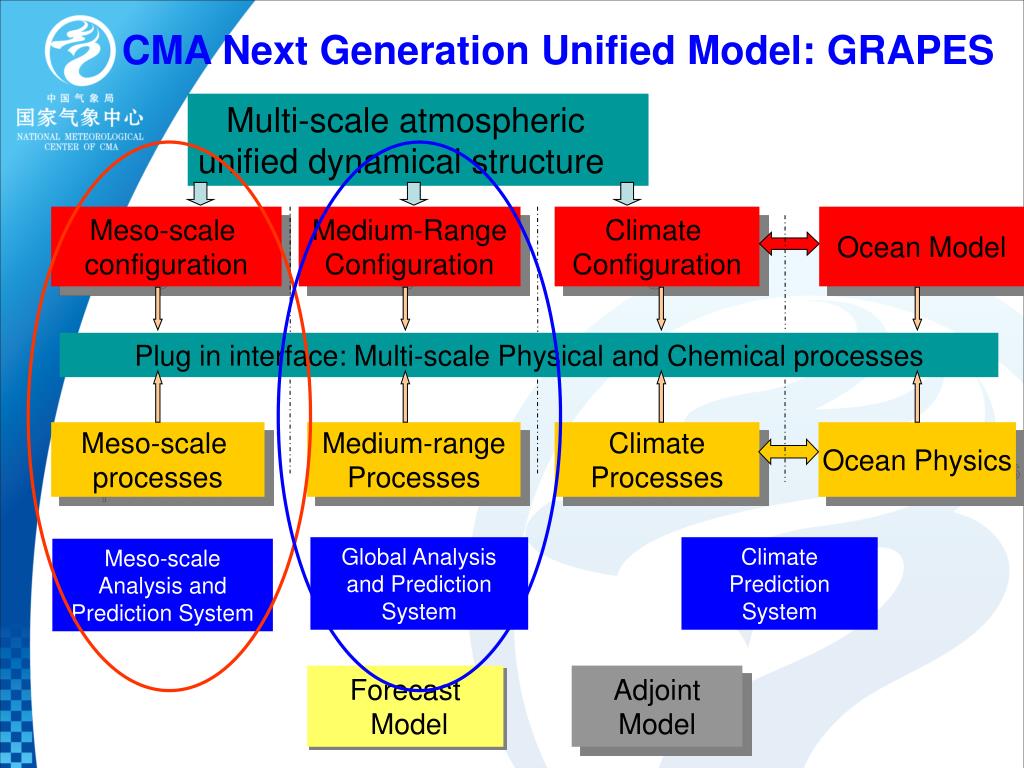 中国气象局
国家气象中心
NATIONAL METEOROLOGICAL CENTER OF CMA

CMA Next Generation Unified Model: GRAPES

Multi-scale atmospheric unified dynamical structure

Meso-scale configuration

Medium-Range Configuration

Climate Configuration

Ocean Model

Plug in interface: Multi-scale Physical and Chemical processes

Meso-scale processes

Medium-range Processes

Climate Processes

Ocean Physics

Meso-scale Analysis and Prediction System

Global Analysis and Prediction System

Climate Prediction System

Forecast Model

Adjoint Model